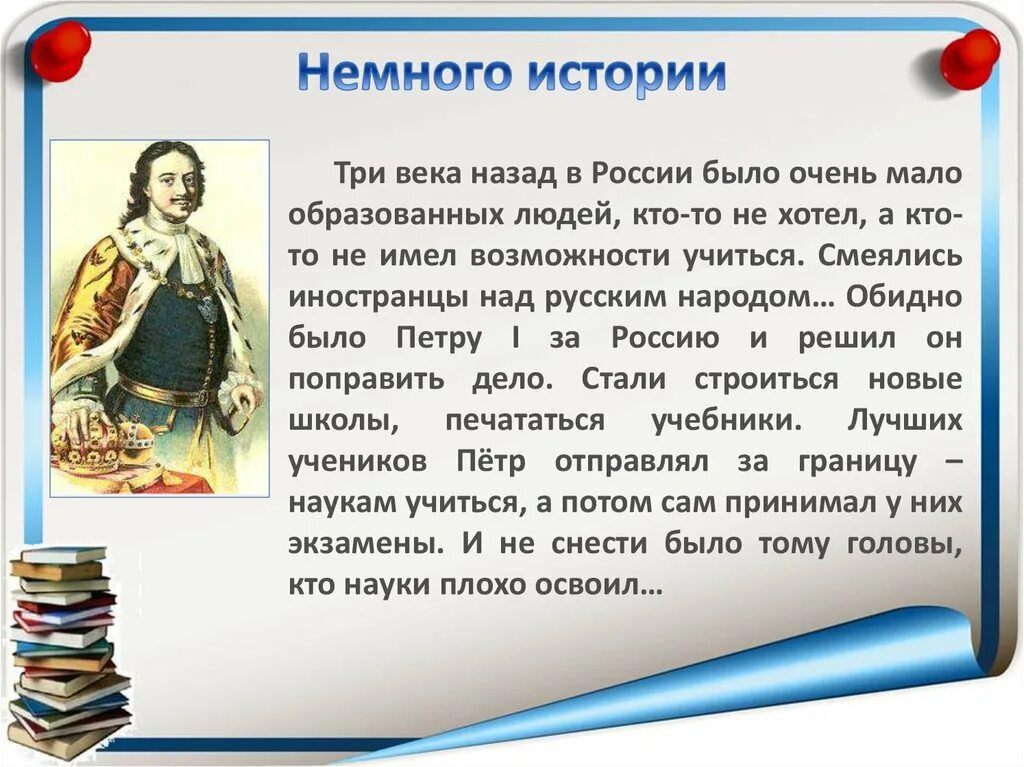 Немного истории

Три века назад в России было очень мало образованных людей, кто-то не хотел, а кто-то не имел возможности учиться. Смеялись иностранцы над русским народом… Обидно было Петру I за Россию и решил он поправить дело. Стали строиться новые школы, печататься учебники. Лучших учеников Пётр отправлял за границу – наукам учиться, а потом сам принимал у них экзамены. И не снести было тому головы, кто науки плохо освоил…